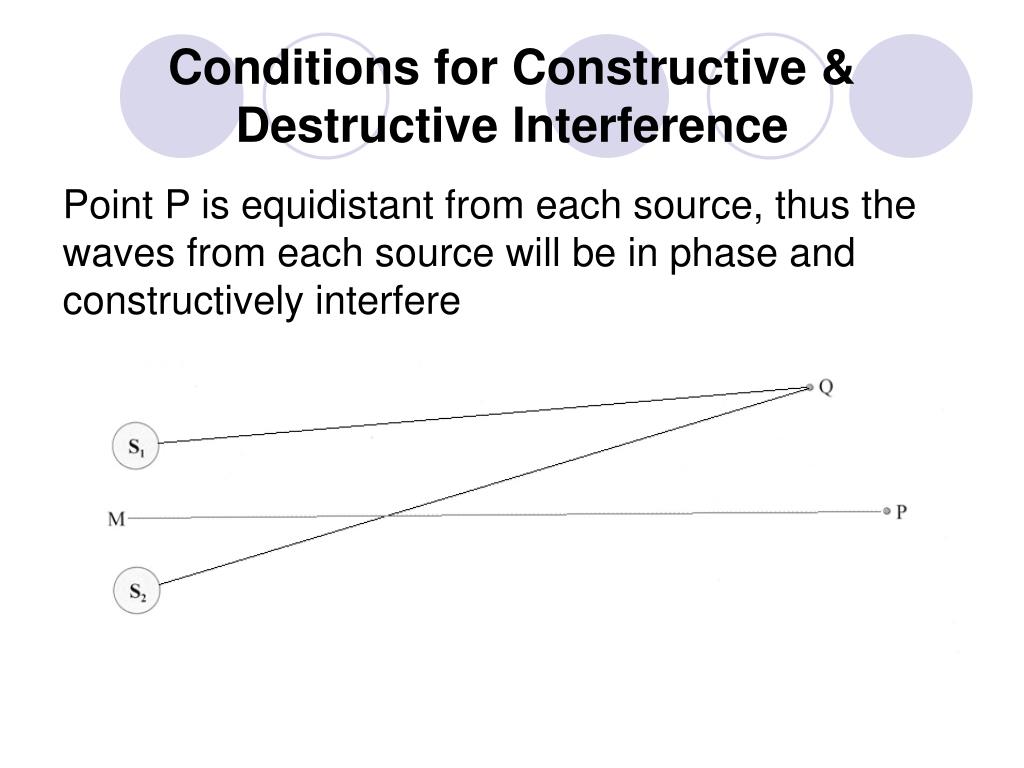 Conditions for Constructive & Destructive Interference

Point P is equidistant from each source, thus the waves from each source will be in phase and constructively interfere

Q

$S_1$

M

P

$S_2$